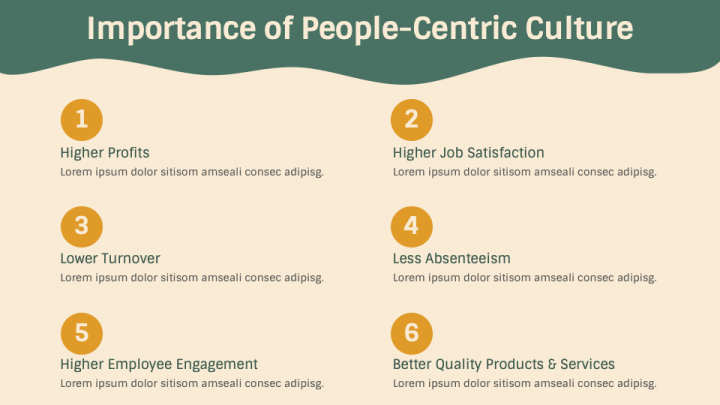 Importance of People-Centric Culture

1
Higher Profits
Lorem ipsum dolor sitisom amseali consec adipisg.

2
Higher Job Satisfaction
Lorem ipsum dolor sitisom amseali consec adipisg.

3
Lower Turnover
Lorem ipsum dolor sitisom amseali consec adipisg.

4
Less Absenteeism
Lorem ipsum dolor sitisom amseali consec adipisg.

5
Higher Employee Engagement
Lorem ipsum dolor sitisom amseali consec adipisg.

6
Better Quality Products & Services
Lorem ipsum dolor sitisom amseali consec adipisg.